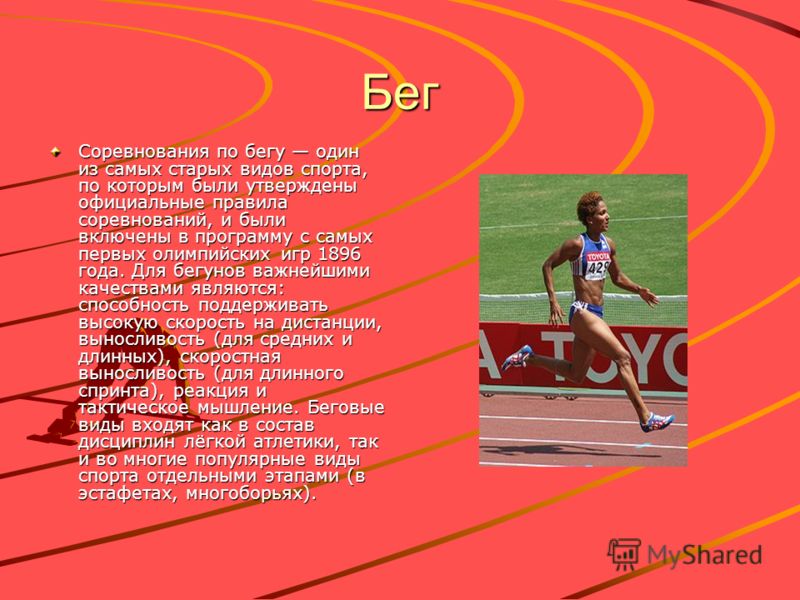 Бег

Соревнования по бегу — один из самых старых видов спорта, по которым были утверждены официальные правила соревнований, и были включены в программу с самых первых олимпийских игр 1896 года. Для бегунов важнейшими качествами являются: способность поддерживать высокую скорость на дистанции, выносливость (для средних и длинных), скоростная выносливость (для длинного спринта), реакция и тактическое мышление. Беговые виды входят как в состав дисциплин лёгкой атлетики, так и во многие популярные виды спорта отдельными этапами (в эстафетах, многоборьях).

TOYOTA
428
A TOYO

MyShared